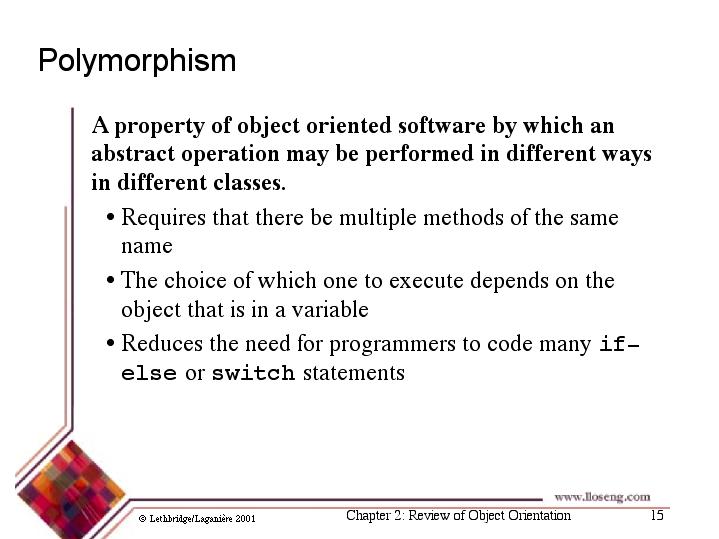 Polymorphism

A property of object oriented software by which an abstract operation may be performed in different ways in different classes.

• Requires that there be multiple methods of the same name

• The choice of which one to execute depends on the object that is in a variable

• Reduces the need for programmers to code many if-else or switch statements

www.lloseng.com

© Lethbridge/Laganière 2001

Chapter 2: Review of Object Orientation

15